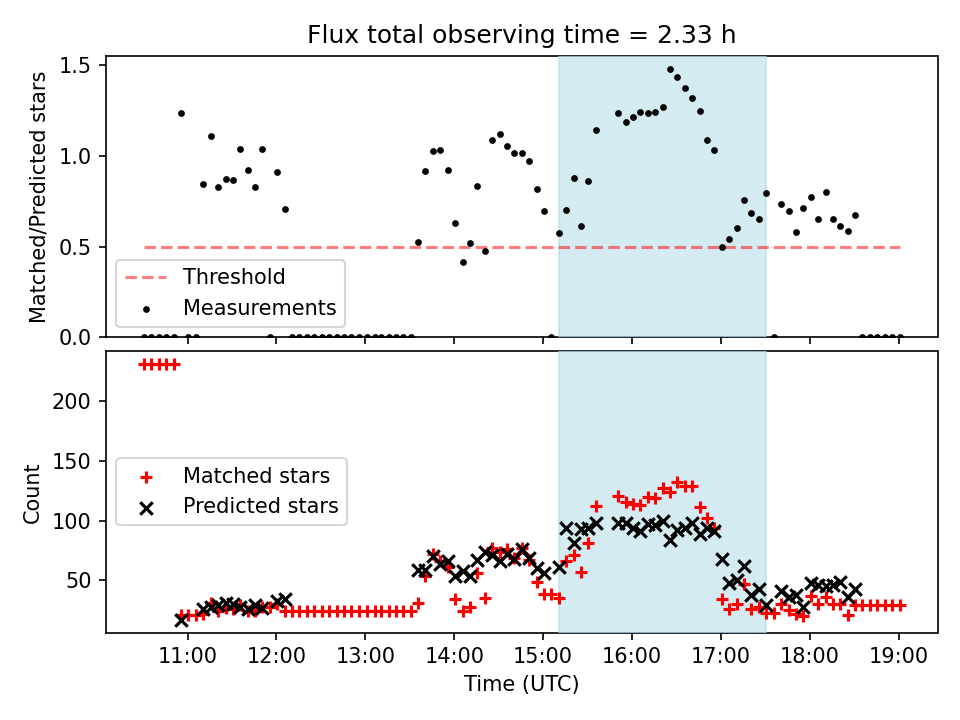 Flux total observing time = 2.33 h

Matched/Predicted stars

1.5
1.0
0.5
0.0

Threshold
Measurements

Count

200
150
100
50

Matched stars
Predicted stars

11:00
12:00
13:00
14:00
15:00
16:00
17:00
18:00
19:00

Time (UTC)